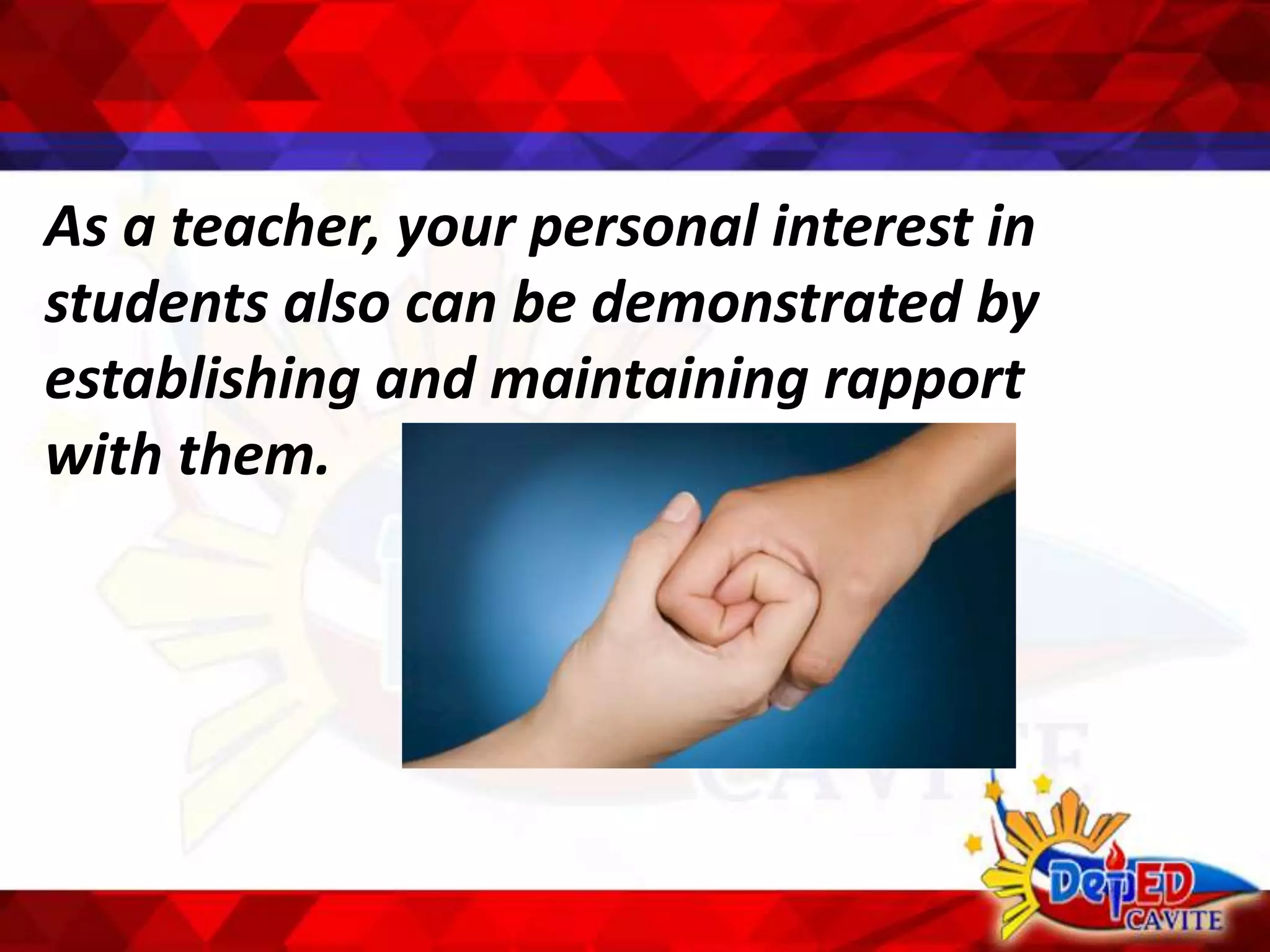 As a teacher, your personal interest in students also can be demonstrated by establishing and maintaining rapport with them.

DepED
CAVITE